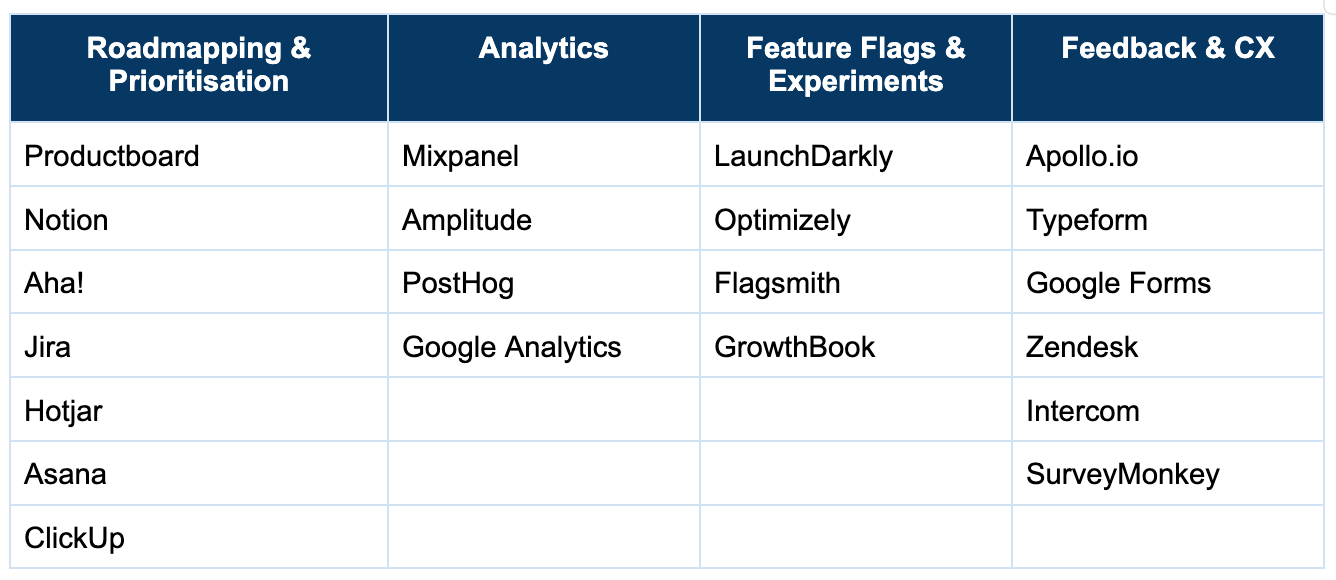 | Roadmapping & Prioritisation | Analytics | Feature Flags & Experiments | Feedback & CX |
|---|---|---|---|
| Productboard | Mixpanel | LaunchDarkly | Apollo.io |
| Notion | Amplitude | Optimizely | Typeform |
| Aha! | PostHog | Flagsmith | Google Forms |
| Jira | Google Analytics | GrowthBook | Zendesk |
| Hotjar | | | Intercom |
| Asana | | | SurveyMonkey |
| ClickUp | | | |